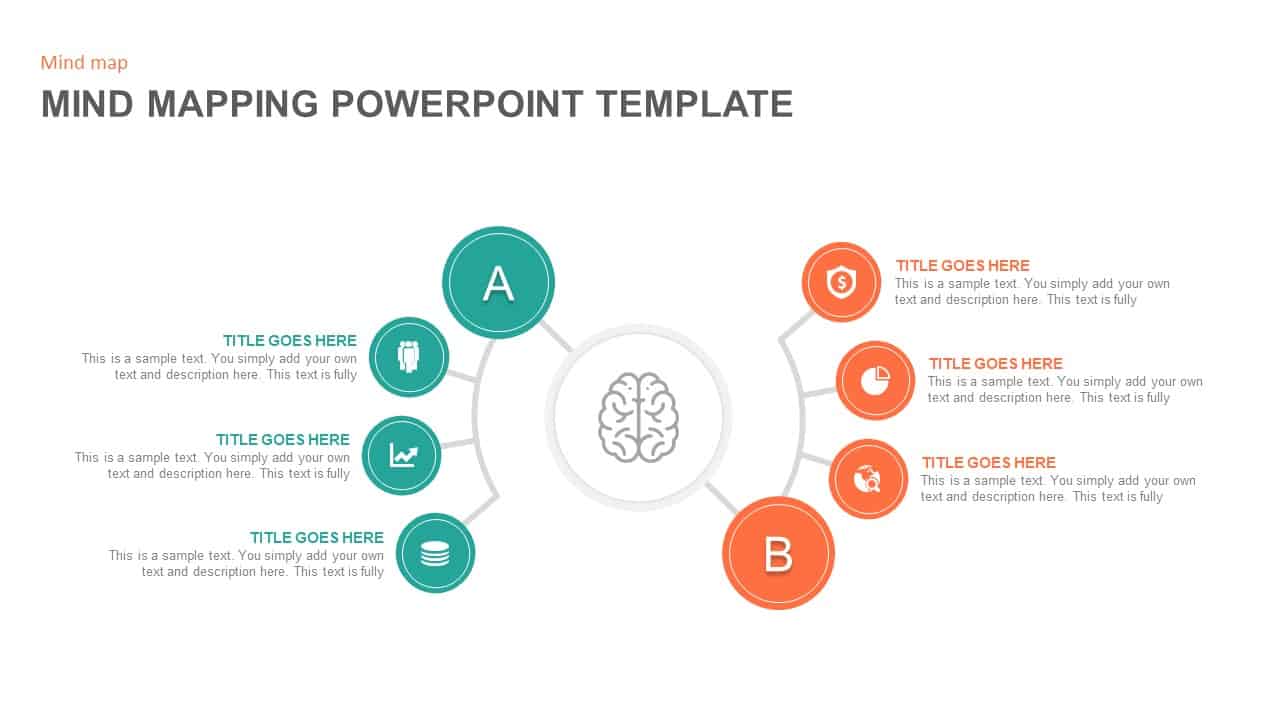 Mind map

MIND MAPPING POWERPOINT TEMPLATE

A

TITLE GOES HERE
This is a sample text. You simply add your own text and description here. This text is fully

TITLE GOES HERE
This is a sample text. You simply add your own text and description here. This text is fully

TITLE GOES HERE
This is a sample text. You simply add your own text and description here. This text is fully

TITLE GOES HERE
This is a sample text. You simply add your own text and description here. This text is fully

TITLE GOES HERE
This is a sample text. You simply add your own text and description here. This text is fully

TITLE GOES HERE
This is a sample text. You simply add your own text and description here. This text is fully

B